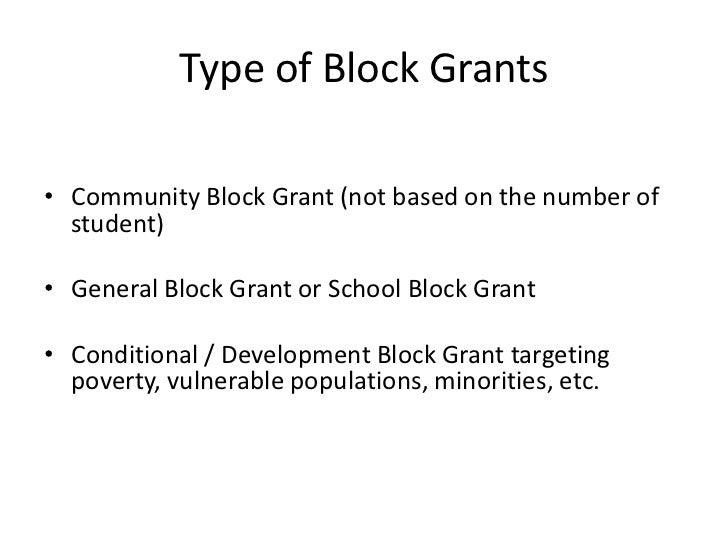 Type of Block Grants

• Community Block Grant (not based on the number of student)

• General Block Grant or School Block Grant

• Conditional / Development Block Grant targeting poverty, vulnerable populations, minorities, etc.